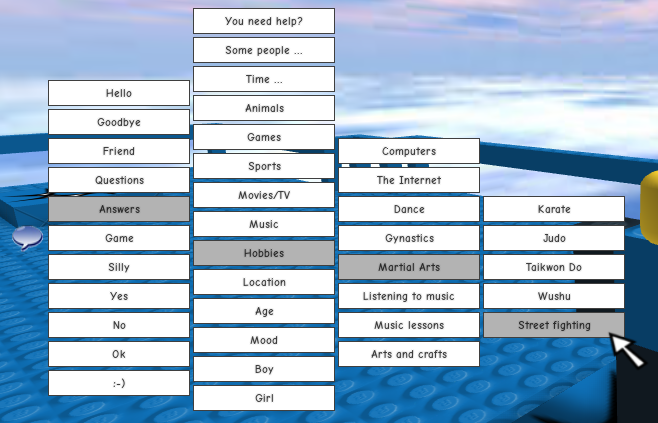 Hello
Goodbye
Friend
Questions
Answers
Game
Silly
Yes
No
Ok
:-)

You need help?
Some people ...
Time ...
Animals
Games
Sports
Movies/TV
Music
Hobbies
Location
Age
Mood
Boy
Girl

Computers
The Internet
Dance
Gynastics
Martial Arts
Listening to music
Music lessons
Arts and crafts

Karate
Judo
Taikwon Do
Wushu
Street fighting